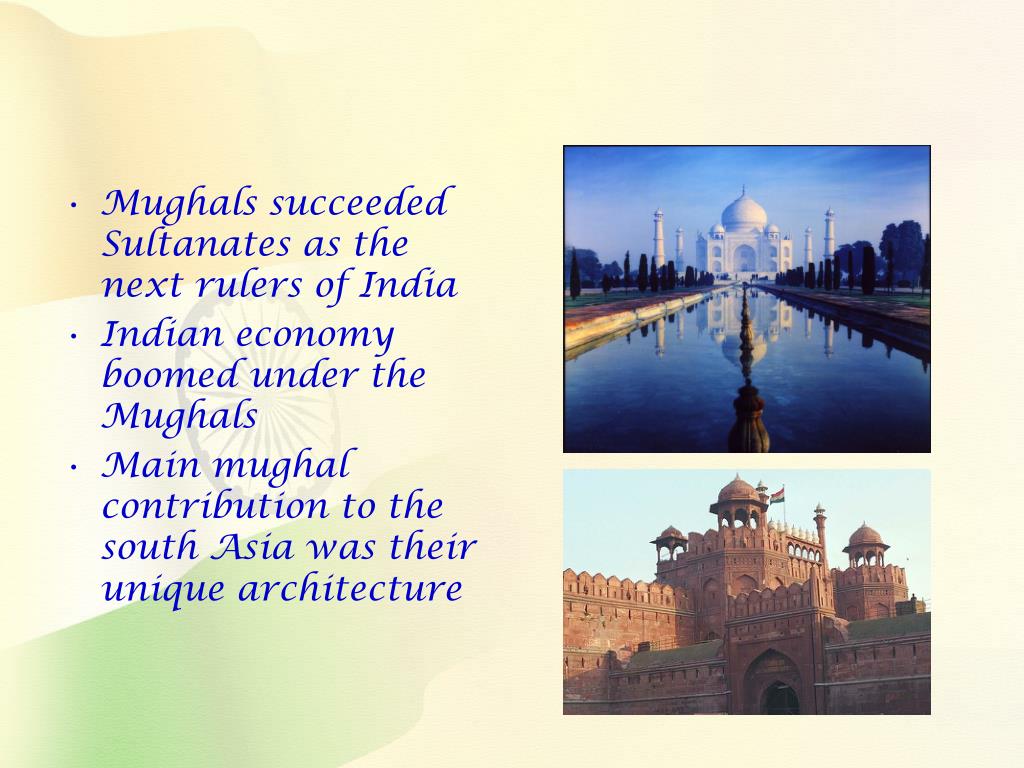 • Mughals succeeded Sultanates as the next rulers of India
• Indian economy boomed under the Mughals
• Main mughal contribution to the south Asia was their unique architecture